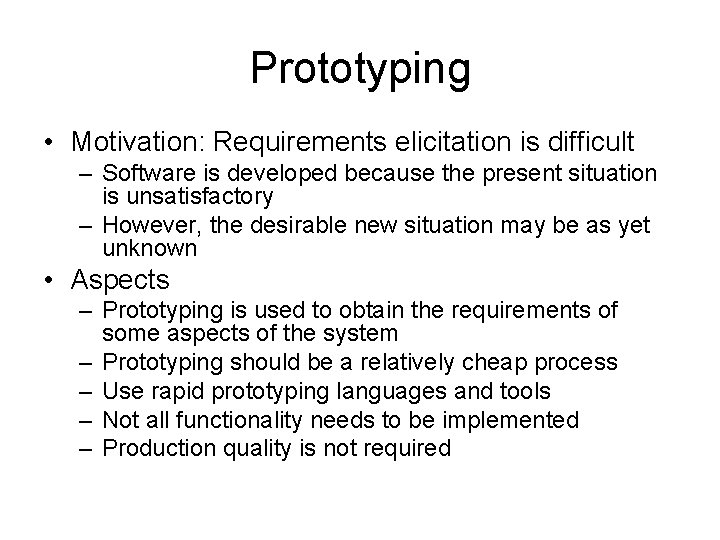 Prototyping

• Motivation: Requirements elicitation is difficult
– Software is developed because the present situation is unsatisfactory
– However, the desirable new situation may be as yet unknown

• Aspects
– Prototyping is used to obtain the requirements of some aspects of the system
– Prototyping should be a relatively cheap process
– Use rapid prototyping languages and tools
– Not all functionality needs to be implemented
– Production quality is not required